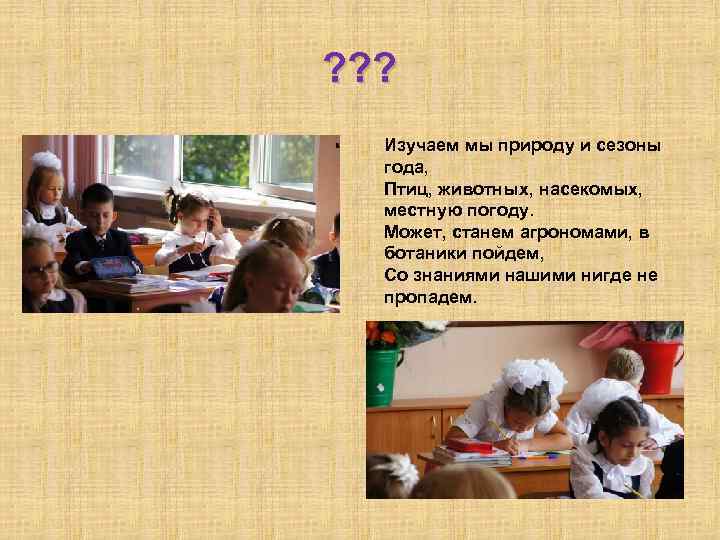 ???

Изучаем мы природу и сезоны года,
Птиц, животных, насекомых, местную погоду.
Может, станем агрономами, в ботаники пойдем,
Со знаниями нашими нигде не пропадем.